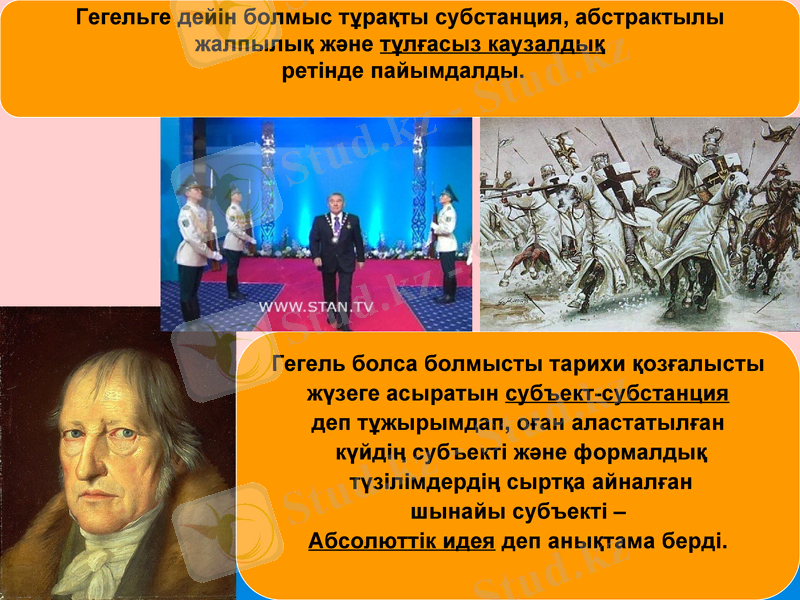 Гегельге дейін болмыс тұрақты субстанция, абстрактылы жалпылық және тұлғасыз каузалдық ретінде пайымдалды.

WWW.STAN.TV

Гегель болса болмысты тарихи қозғалысты жүзеге асыратын субъект-субстанция деп тұжырымдап, оған аластатылған күйдің субъекті және формалдық түзілімдердің сыртқа айналған шынайы субъекті – Абсолюттік идея деп анықтама берді.

Stud.kz